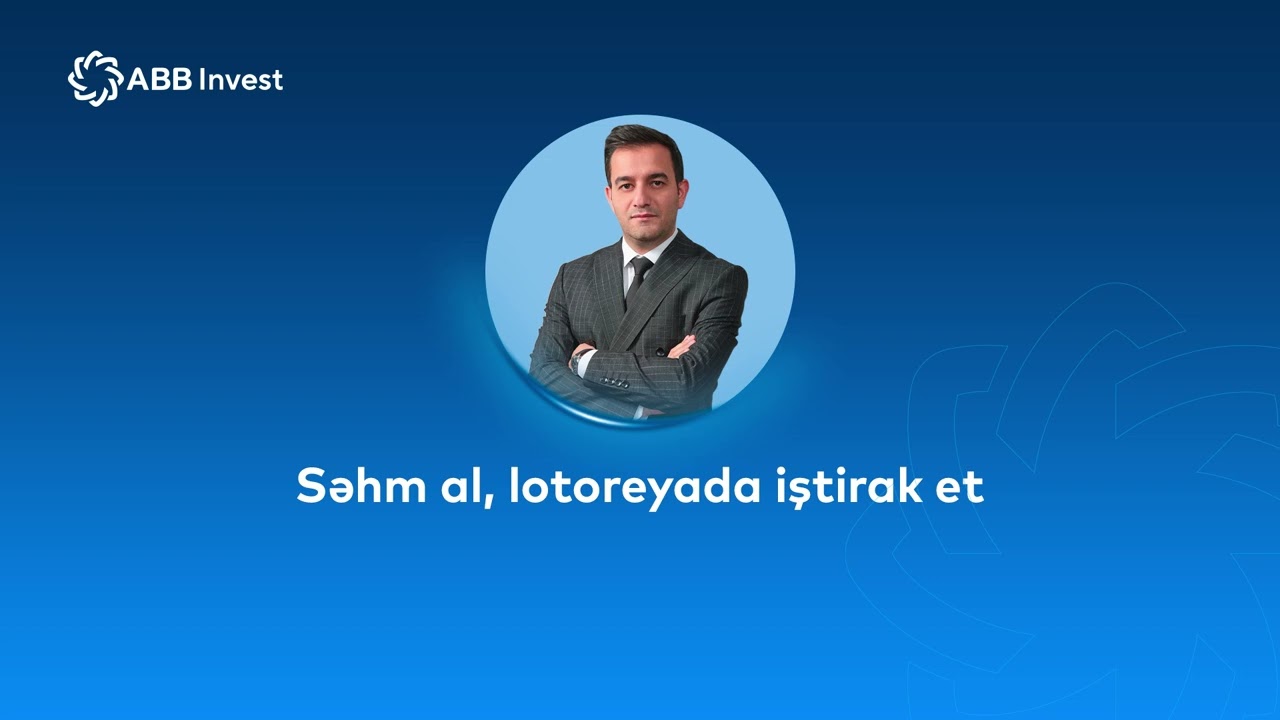 ABB Invest

Səhm al, lotoreyada iştirak et